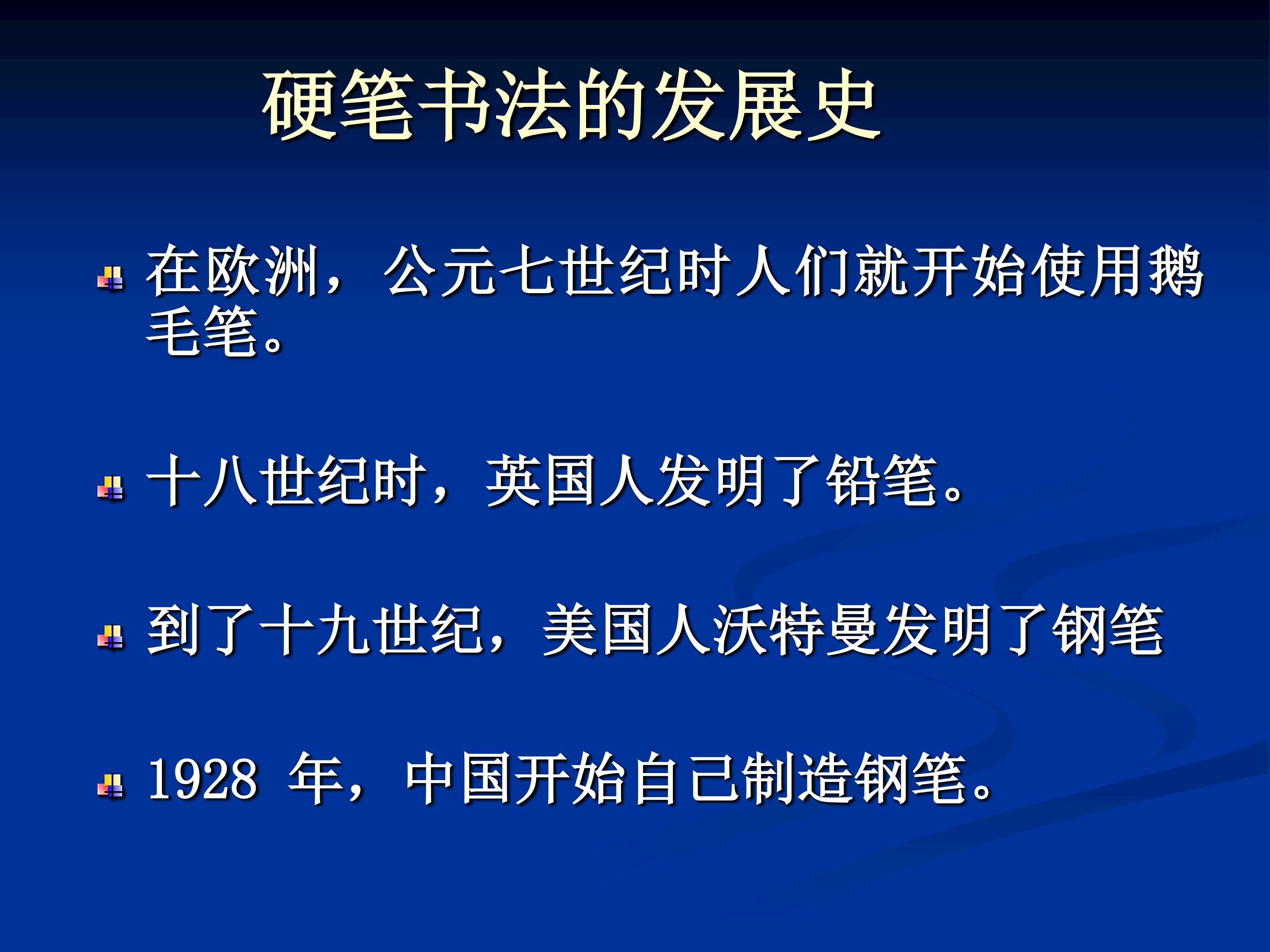 硬笔书法的发展史

在欧洲，公元七世纪时人们就开始使用鹅毛笔。

十八世纪时，英国人发明了铅笔。

到了十九世纪，美国人沃特曼发明了钢笔

1928 年，中国开始自己制造钢笔。